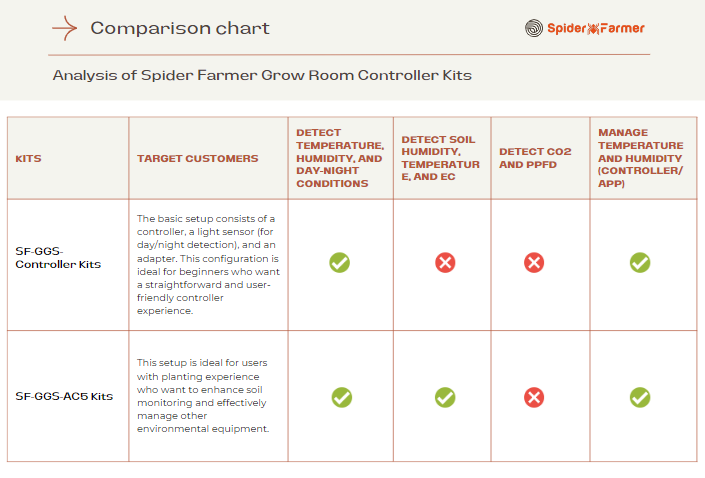 Comparison chart

Spider Farmer

Analysis of Spider Farmer Grow Room Controller Kits

| KITS | TARGET CUSTOMERS | DETECT TEMPERATURE, HUMIDITY, AND DAY-NIGHT CONDITIONS | DETECT SOIL HUMIDITY, TEMPERATURE, AND EC | DETECT CO2 AND PPFD | MANAGE TEMPERATURE AND HUMIDITY (CONTROLLER/ APP) |
|---|---|---|---|---|---|
| SF-GGS-Controller Kits | The basic setup consists of a controller, a light sensor (for day/night detection), and an adapter. This configuration is ideal for beginners who want a straightforward and user-friendly controller experience. | ✓ | ✗ | ✗ | ✓ |
| SF-GGS-AC5 Kits | This setup is ideal for users with planting experience who want to enhance soil monitoring and effectively manage other environmental equipment. | ✓ | ✓ | ✗ | ✓ |